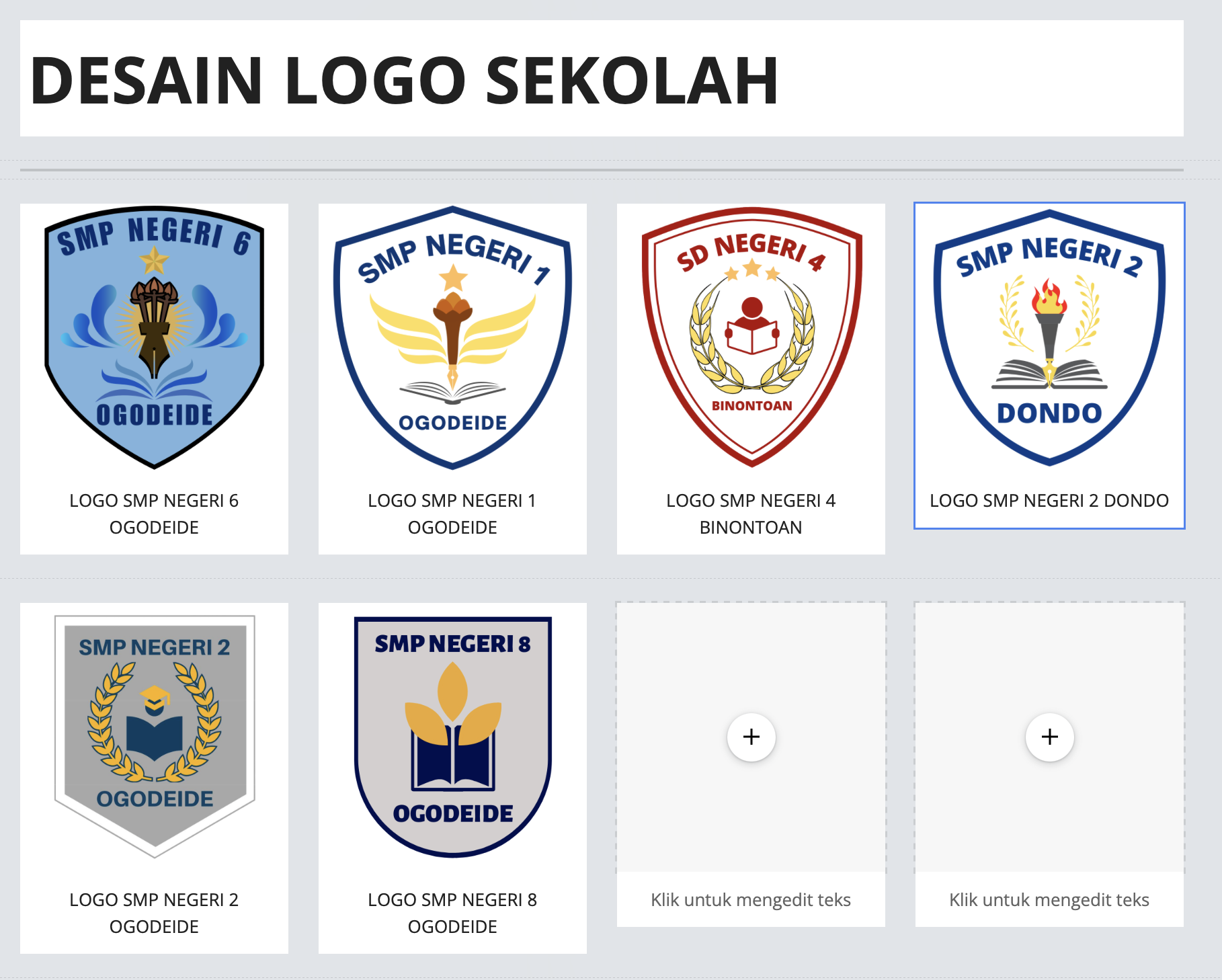 DESAIN LOGO SEKOLAH

SMP NEGERI 6
OGODEIDE

LOGO SMP NEGERI 6 OGODEIDE

SMP NEGERI 1
OGODEIDE

LOGO SMP NEGERI 1 OGODEIDE

SD NEGERI 4
BINONTOAN

LOGO SMP NEGERI 4 BINONTOAN

SMP NEGERI 2
DONDO

LOGO SMP NEGERI 2 DONDO

SMP NEGERI 2
OGODEIDE

LOGO SMP NEGERI 2 OGODEIDE

SMP NEGERI 8
OGODEIDE

LOGO SMP NEGERI 8 OGODEIDE

+

Klik untuk mengedit teks

+

Klik untuk mengedit teks